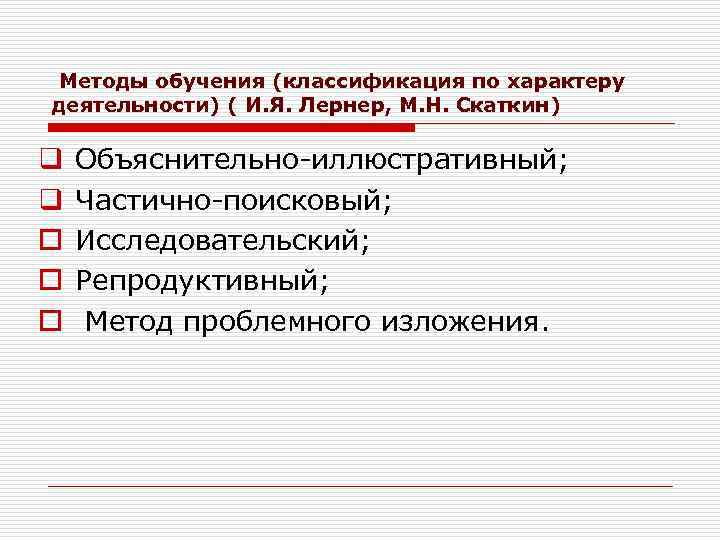 Методы обучения (классификация по характеру деятельности) ( И.Я. Лернер, М.Н. Скаткин)

Объяснительно-иллюстративный;
Частично-поисковый;
Исследовательский;
Репродуктивный;
Метод проблемного изложения.